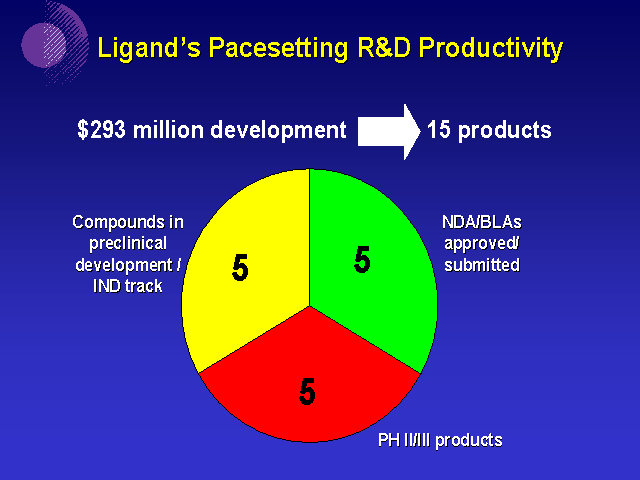 Ligand's Pacesetting R&D Productivity

\$293 million development

15 products

Compounds in preclinical development / IND track

5

5

NDA/BLAs approved/ submitted

5

PH II/III products